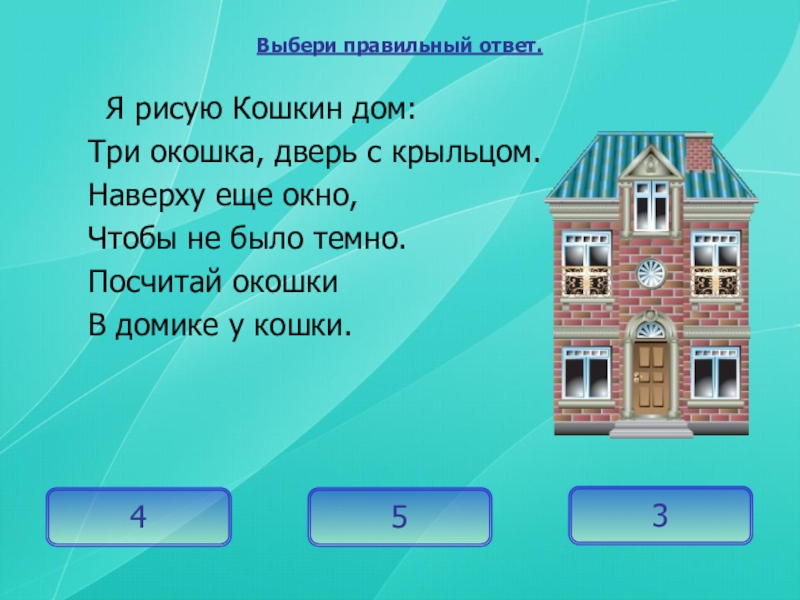 Выбери правильный ответ.

Я рисую Кошкин дом:
Три окошка, дверь с крыльцом.
Наверху еще окно,
Чтобы не было темно.
Посчитай окошки
В домике у кошки.

4

5

3